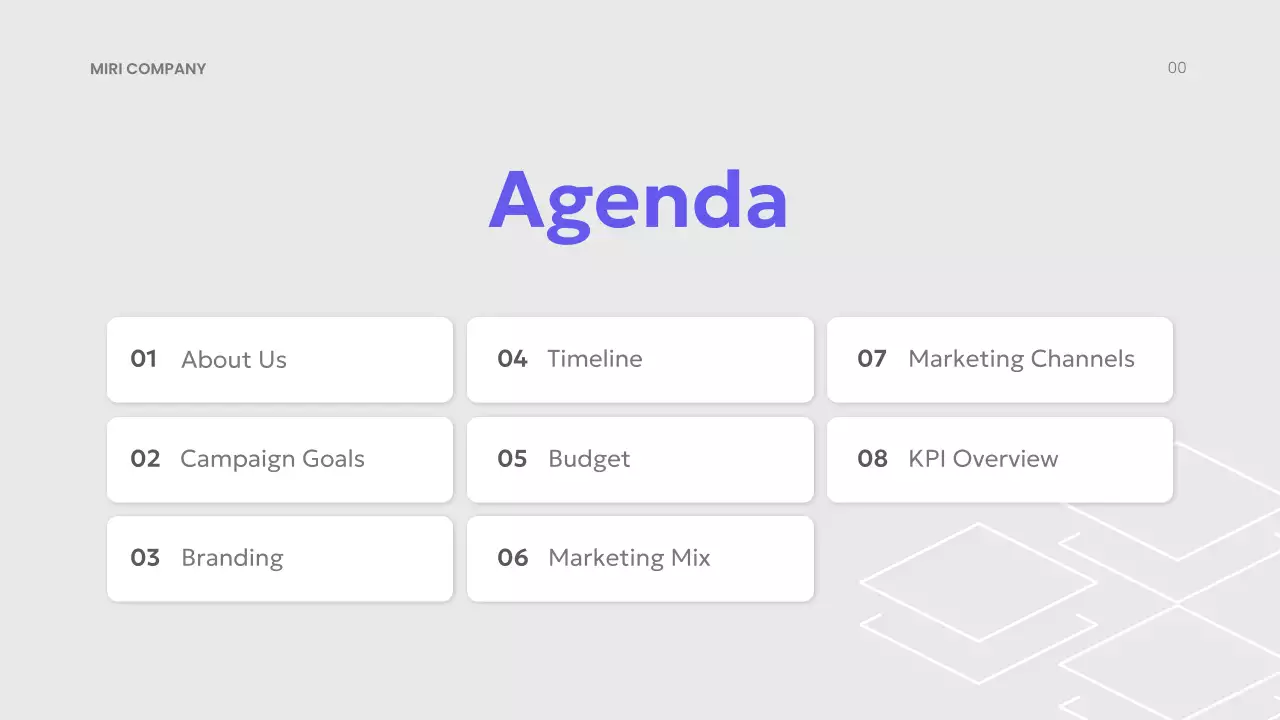 MIRI COMPANY

00

Agenda

01 About Us

02 Campaign Goals

03 Branding

04 Timeline

05 Budget

06 Marketing Mix

07 Marketing Channels

08 KPI Overview